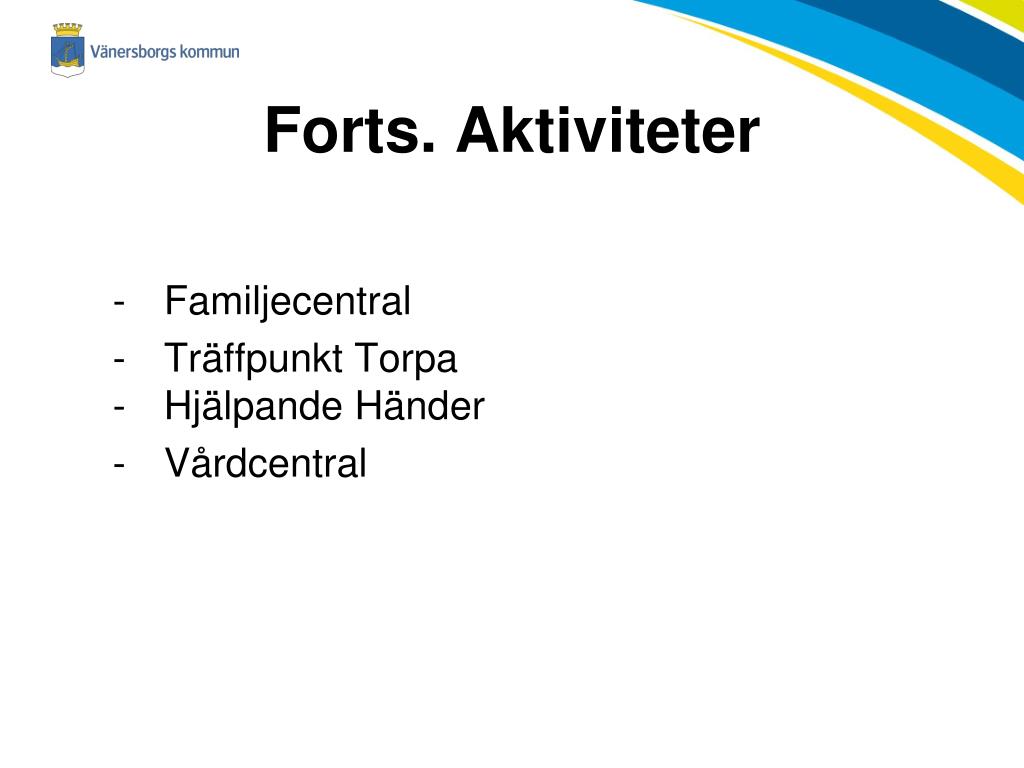 Vänersborgs kommun

Forts. Aktiviteter

- Familjecentral
- Träffpunkt Torpa
- Hjälpande Händer
- Vårdcentral